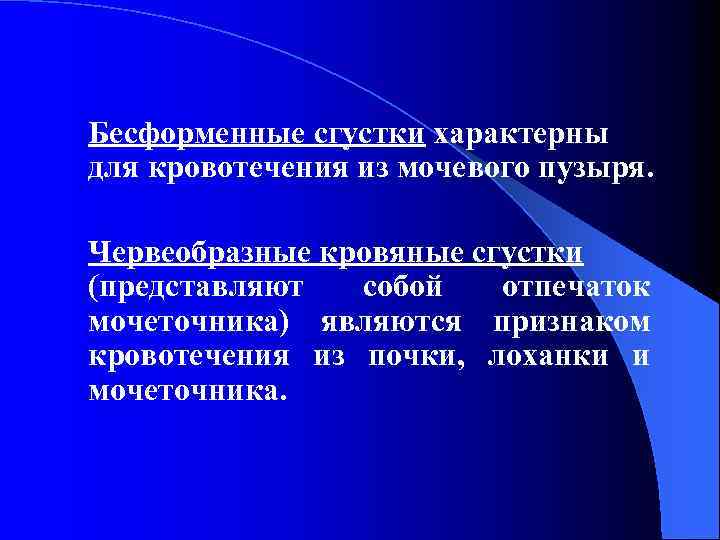 Бесформенные сгустки характерны для кровотечения из мочевого пузыря.

Червеобразные кровяные сгустки (представляют собой отпечаток мочеточника) являются признаком кровотечения из почки, лоханки и мочеточника.